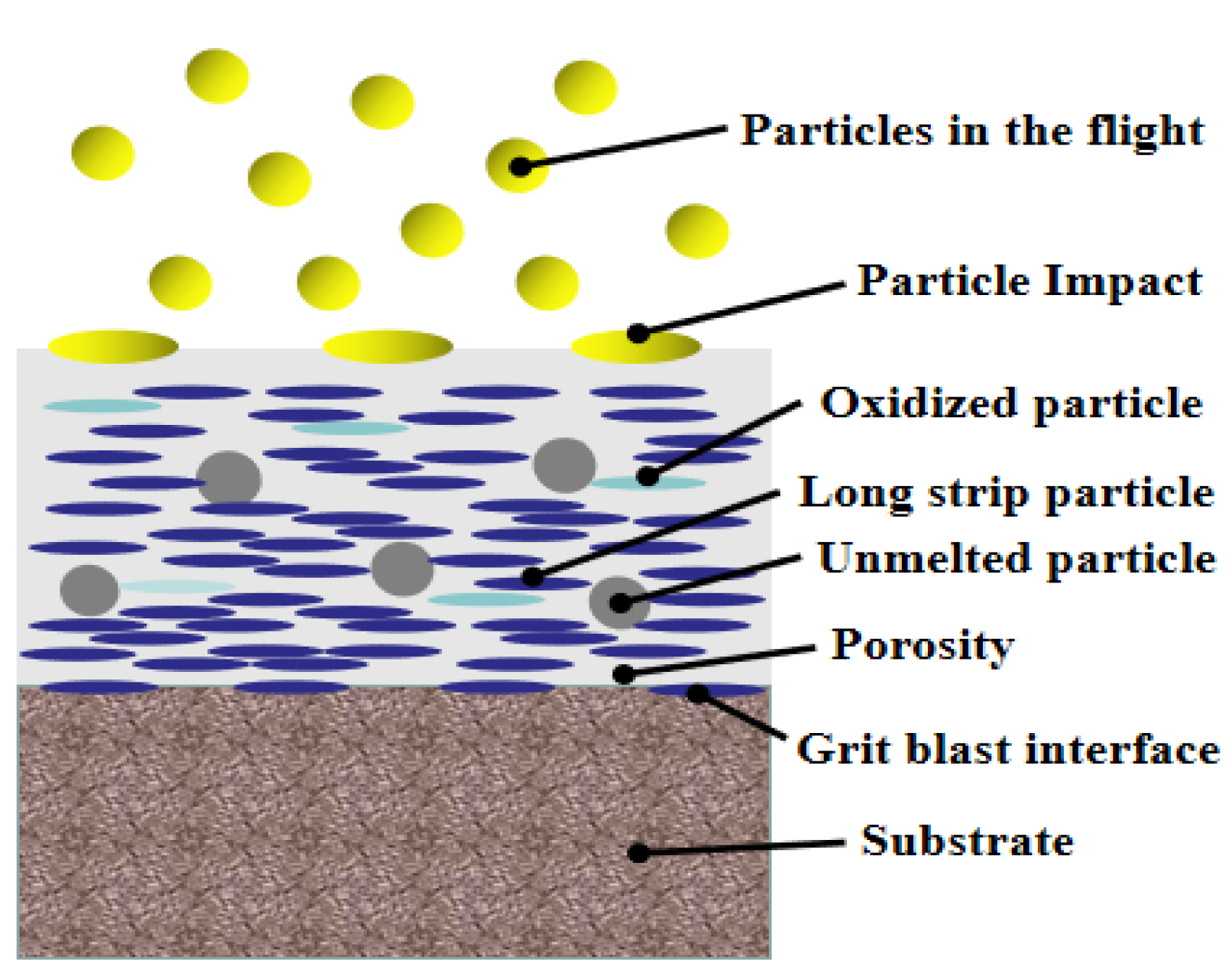 Particles in the flight
Particle Impact
Oxidized particle
Long strip particle
Unmelted particle
Porosity
Grit blast interface
Substrate